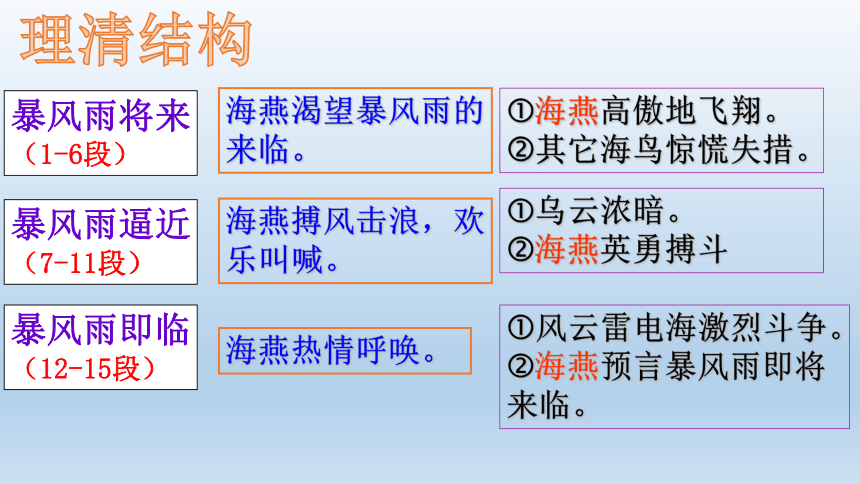 理清结构

暴风雨将来
（1-6段）

海燕渴望暴风雨的来临。

①海燕高傲地飞翔。
②其它海鸟惊慌失措。

暴风雨逼近
（7-11段）

海燕搏风击浪，欢乐叫喊。

①乌云浓暗。
②海燕英勇搏斗

暴风雨即临
（12-15段）

海燕热情呼唤。

①风云雷电海激烈斗争。
②海燕预言暴风雨即将来临。